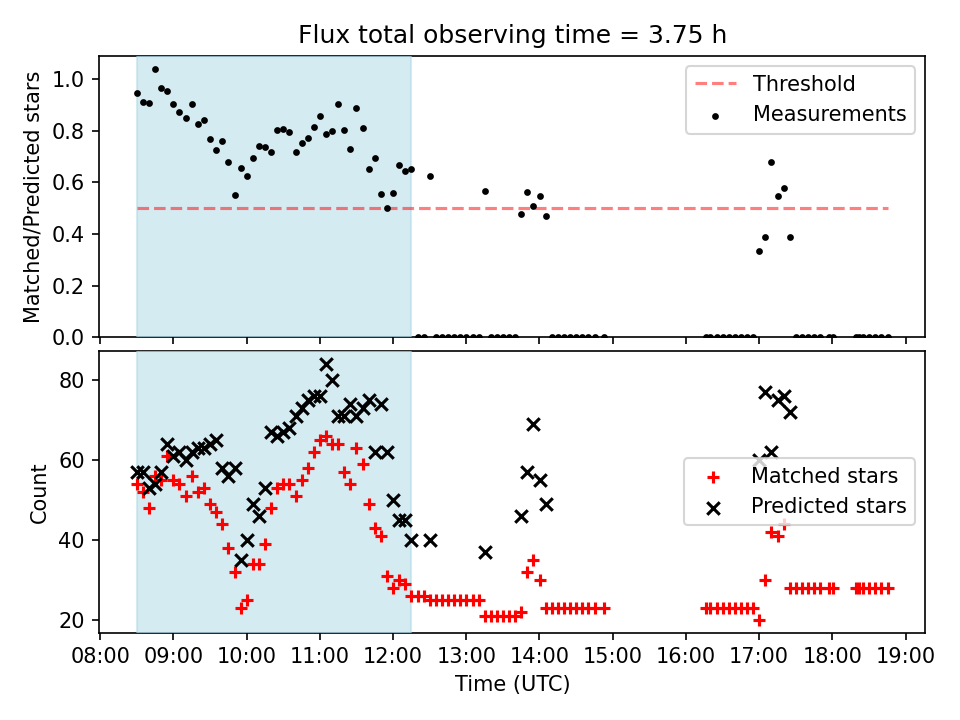 Flux total observing time = 3.75 h

Matched/Predicted stars

1.0
0.8
0.6
0.4
0.2
0.0

Threshold
Measurements

Count

80
60
40
20

Matched stars
Predicted stars

08:00 09:00 10:00 11:00 12:00 13:00 14:00 15:00 16:00 17:00 18:00 19:00

Time (UTC)